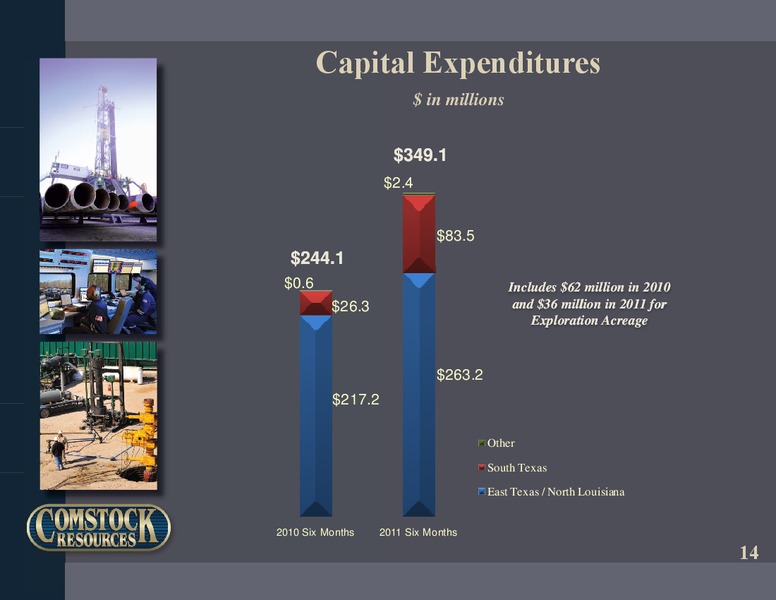 Capital Expenditures

$ in millions

$349.1

$2.4

$83.5

$244.1

$0.6

$26.3

Includes $62 million in 2010 and $36 million in 2011 for Exploration Acreage

$263.2

$217.2

Other

South Texas

East Texas / North Louisiana

2010 Six Months

2011 Six Months

COMSTOCK RESOURCES

14